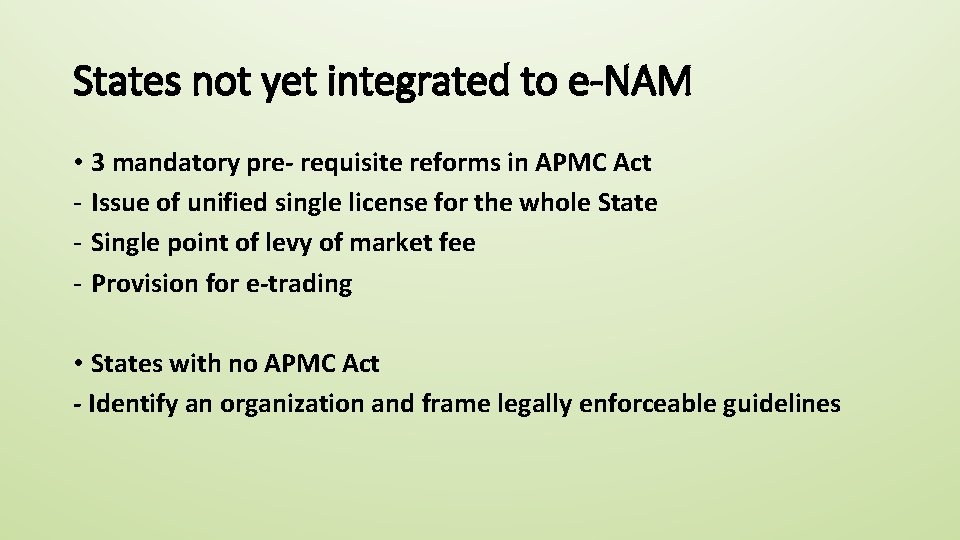 States not yet integrated to e-NAM

• 3 mandatory pre- requisite reforms in APMC Act
- Issue of unified single license for the whole State
- Single point of levy of market fee
- Provision for e-trading

• States with no APMC Act
- Identify an organization and frame legally enforceable guidelines